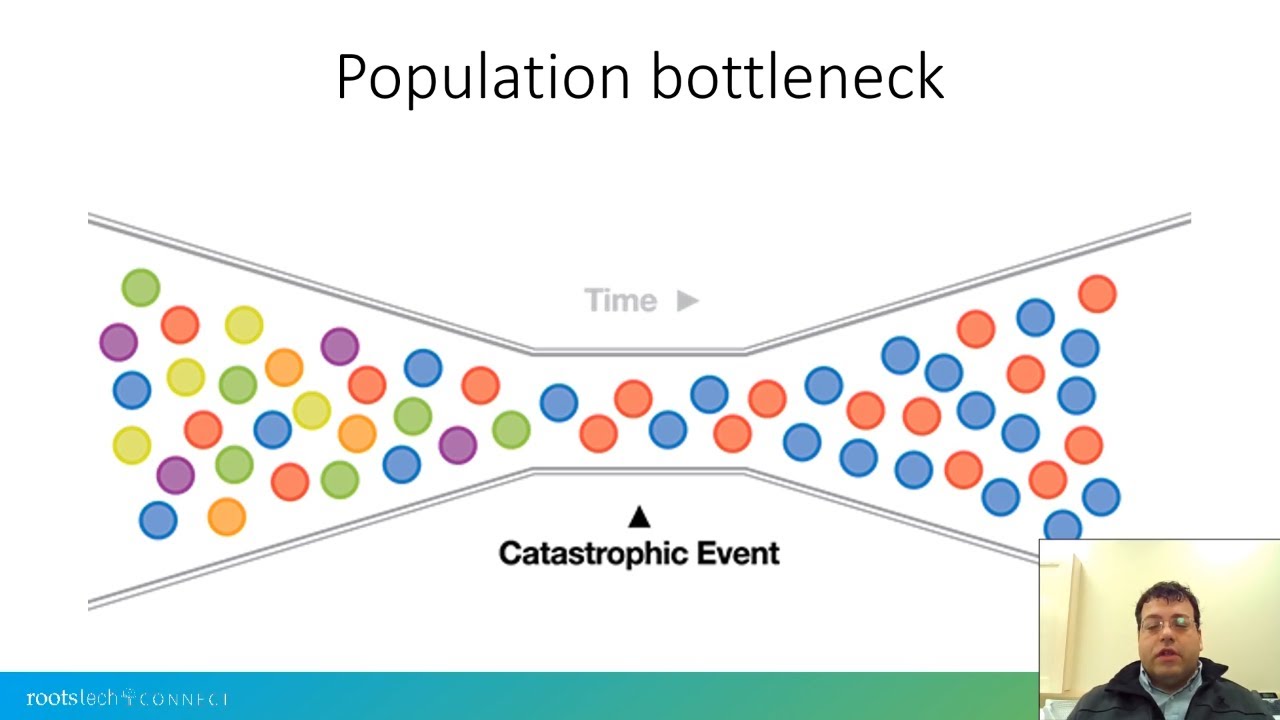 Population bottleneck

Time ▶

▲
Catastrophic Event

rootstech CONNECT